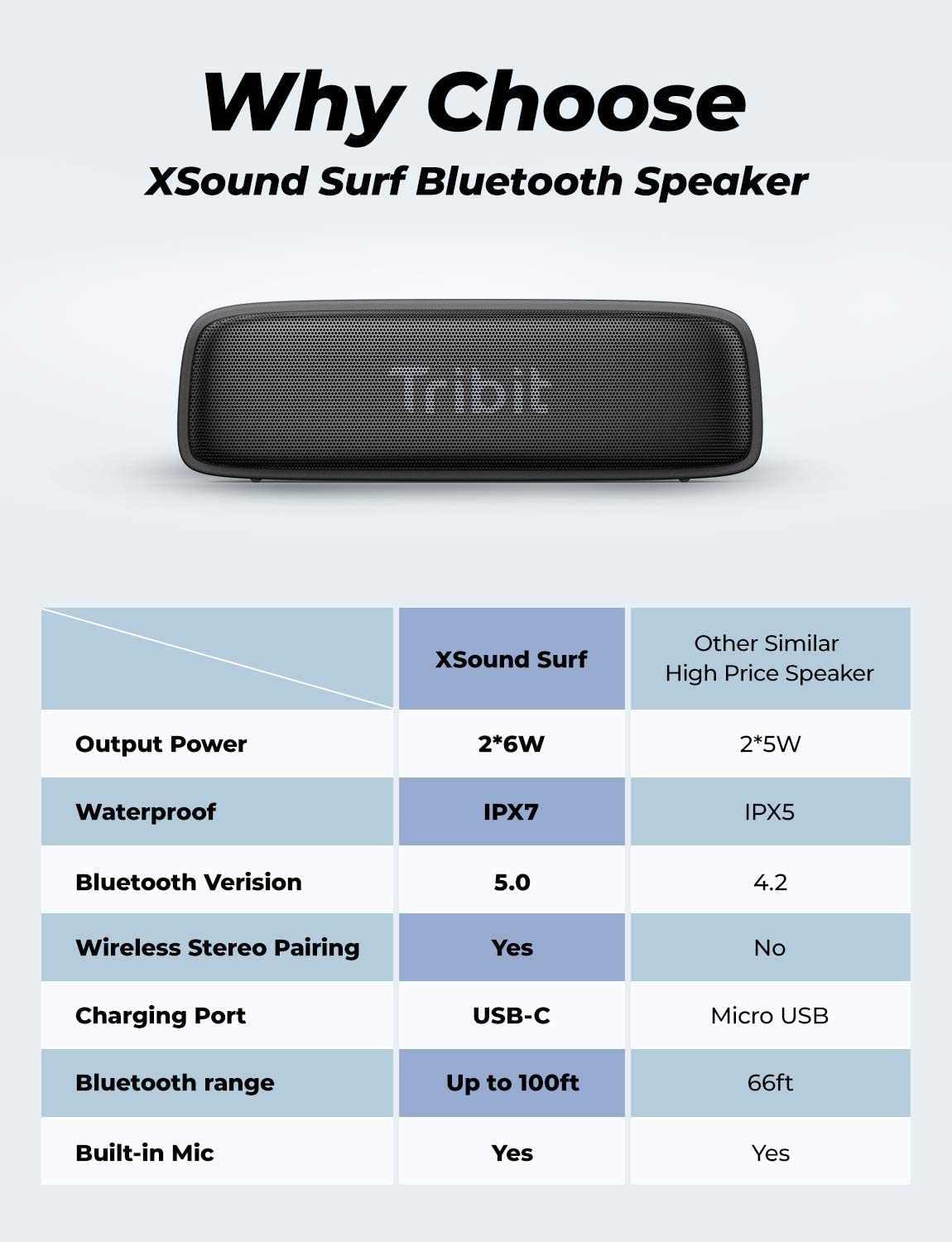 Why Choose
XSound Surf Bluetooth Speaker

Tribit

| | XSound Surf | Other Similar High Price Speaker |
|---|---|---|
| Output Power | 2*6W | 2*5W |
| Waterproof | IPX7 | IPX5 |
| Bluetooth Verision | 5.0 | 4.2 |
| Wireless Stereo Pairing | Yes | No |
| Charging Port | USB-C | Micro USB |
| Bluetooth range | Up to 100ft | 66ft |
| Built-in Mic | Yes | Yes |